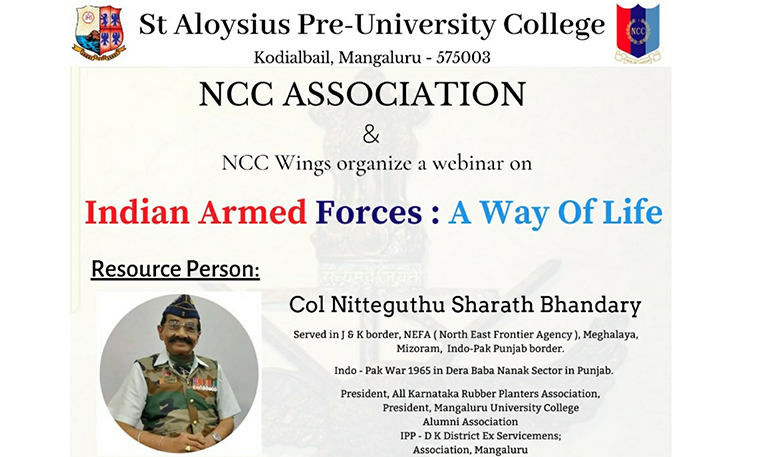 St Aloysius Pre-University College

Kodialbail, Mangaluru - 575003

NCC

NCC ASSOCIATION

&

NCC Wings organize a webinar on

Indian Armed Forces : A Way Of Life

Resource Person:

Col Nitteguthu Sharath Bhandary

Served in J & K border, NEFA ( North East Frontier Agency ), Meghalaya, Mizoram, Indo-Pak Punjab border.

Indo - Pak War 1965 in Dera Baba Nanak Sector in Punjab.

President, All Karnataka Rubber Planters Association, President, Mangaluru University College Alumni Association IPP - D K District Ex Servicemens; Association, Mangaluru